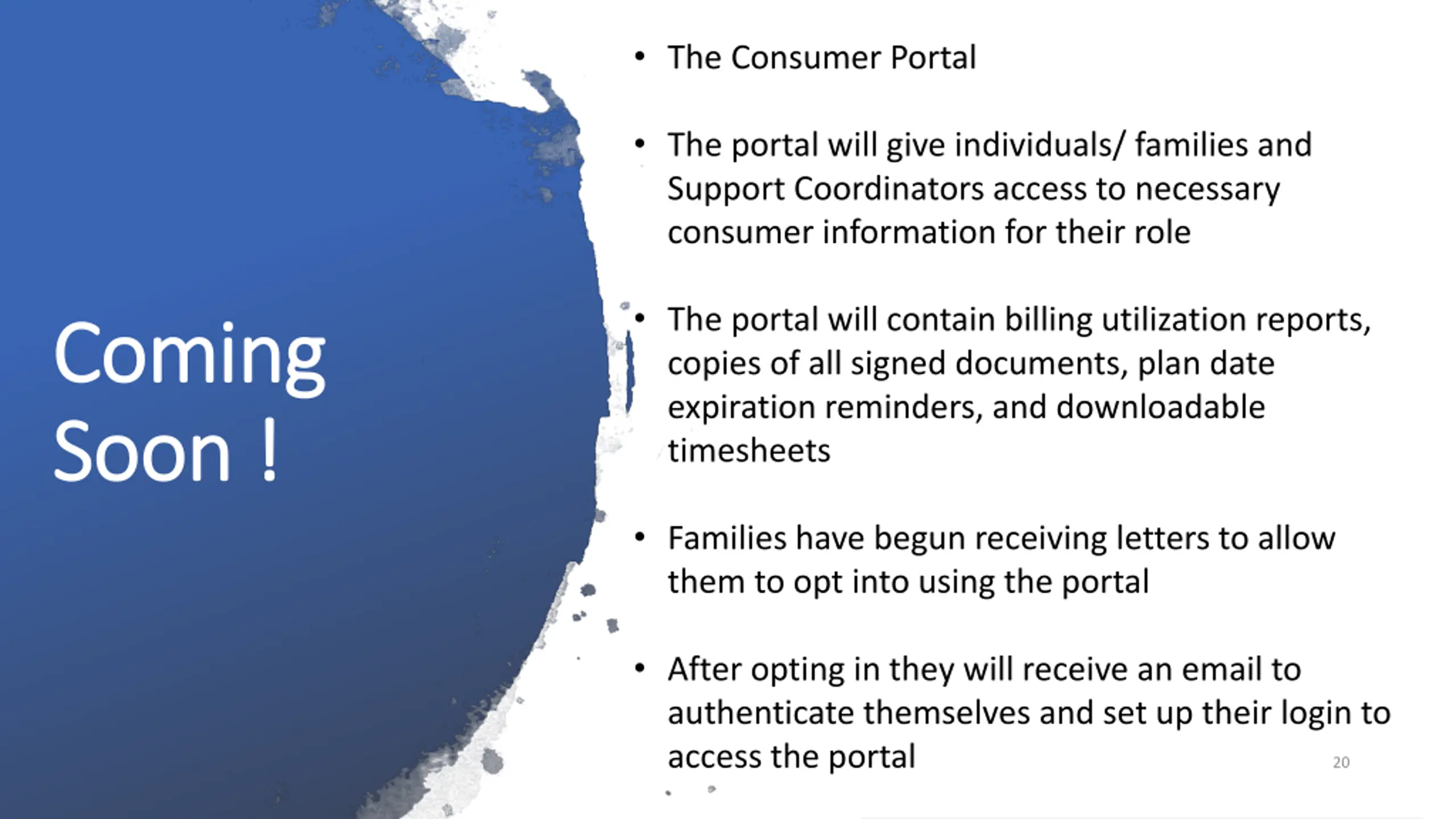 Coming Soon !

• The Consumer Portal

• The portal will give individuals/ families and Support Coordinators access to necessary consumer information for their role

• The portal will contain billing utilization reports, copies of all signed documents, plan date expiration reminders, and downloadable timesheets

• Families have begun receiving letters to allow them to opt into using the portal

• After opting in they will receive an email to authenticate themselves and set up their login to access the portal

20